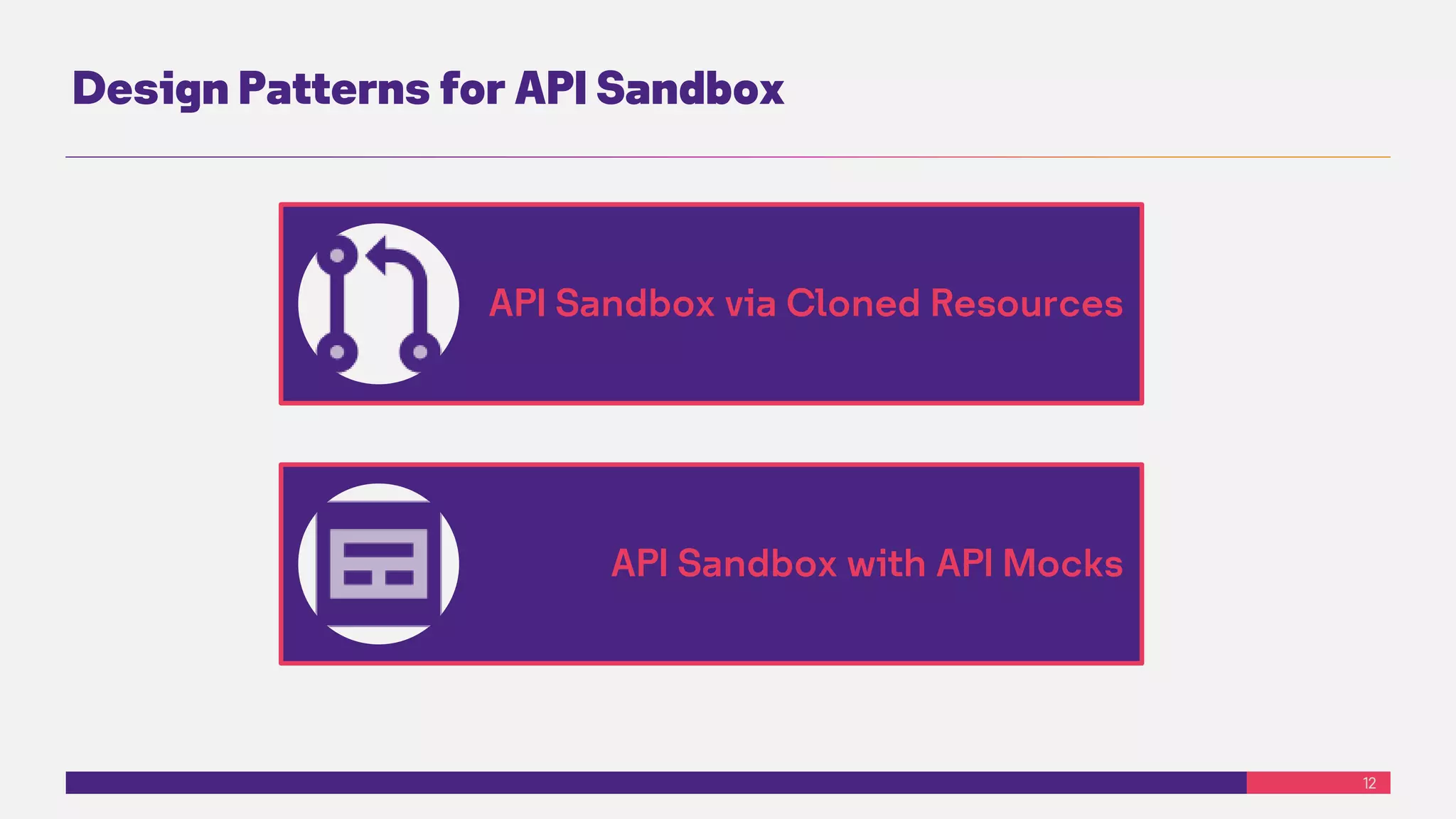 Design Patterns for API Sandbox

API Sandbox via Cloned Resources

API Sandbox with API Mocks

12